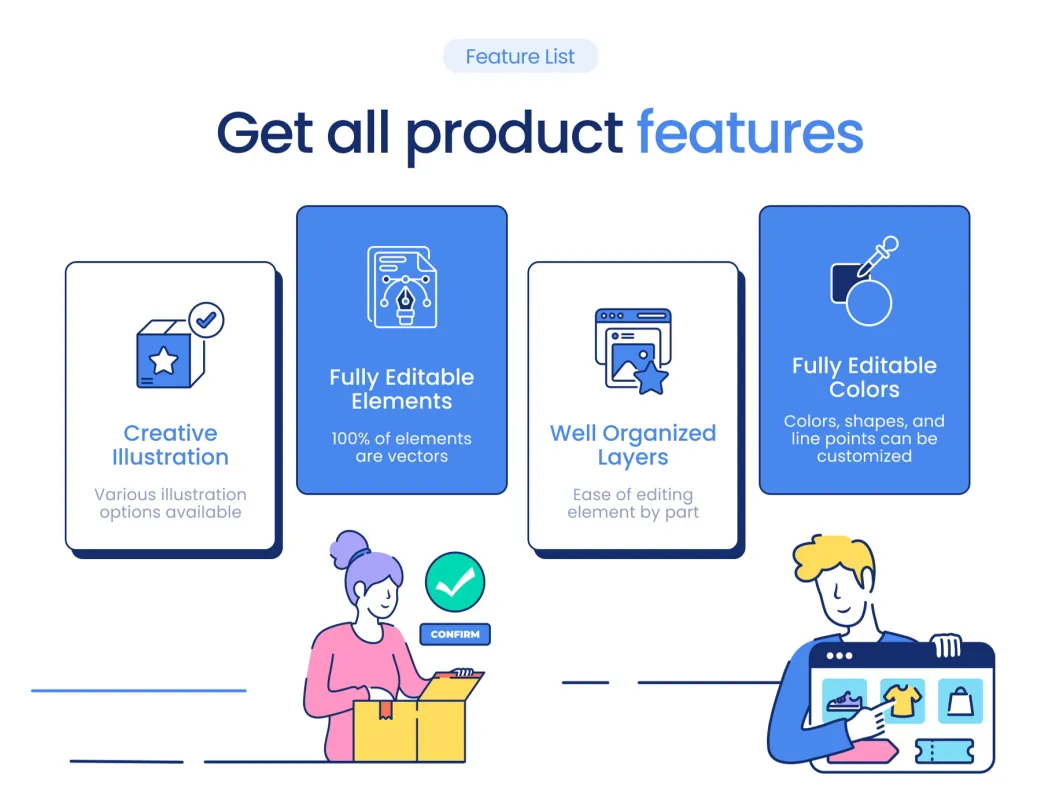 Feature List

Get all product features

Creative Illustration

Various illustration options available

Fully Editable Elements

100% of elements are vectors

Well Organized Layers

Ease of editing element by part

Fully Editable Colors

Colors, shapes, and line points can be customized

CONFIRM